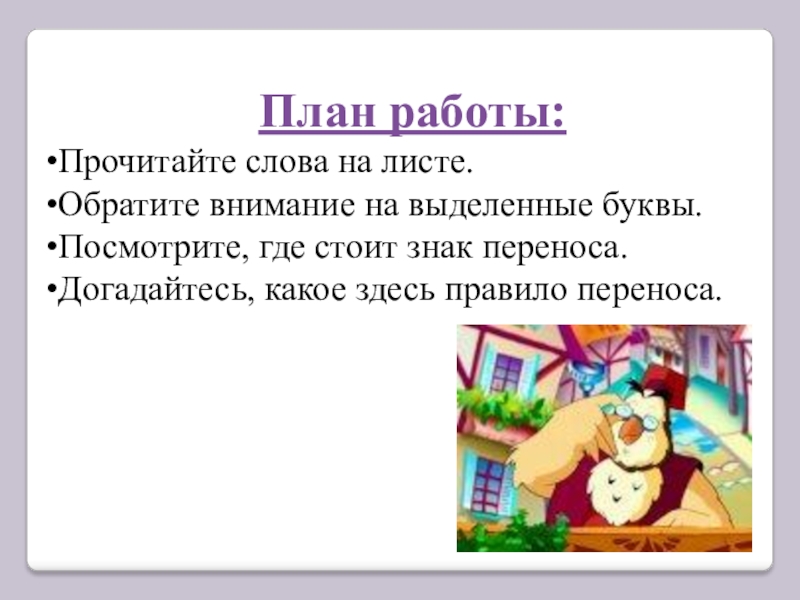 План работы:

•Прочитайте слова на листе.
•Обратите внимание на выделенные буквы.
•Посмотрите, где стоит знак переноса.
•Догадайтесь, какое здесь правило переноса.